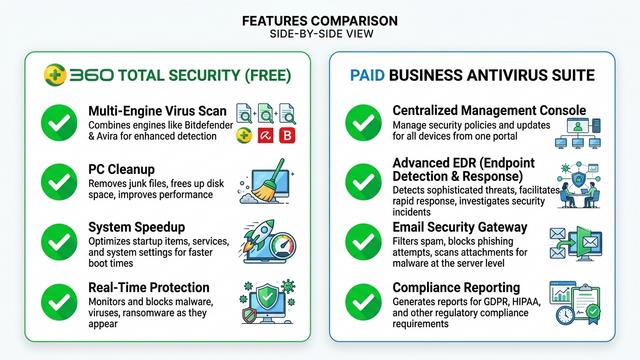 FEATURES COMPARISON
SIDE-BY-SIDE VIEW

360 TOTAL SECURITY (FREE)

Multi-Engine Virus Scan
Combines engines like Bitdefender & Avira for enhanced detection

B

PC Cleanup
Removes junk files, frees up disk space, improves performance

System Speedup
Optimizes startup items, services, and system settings for faster boot times

Real-Time Protection
Monitors and blocks malware, viruses, ransomware as they appear

PAID BUSINESS ANTIVIRUS SUITE

Centralized Management Console
Manage security policies and updates for all devices from one portal

Advanced EDR (Endpoint Detection & Response)
Detects sophisticated threats, facilitates rapid response, investigates security incidents

Email Security Gateway
Filters spam, blocks phishing attempts, scans attachments for malware at the server level

Compliance Reporting
Generates reports for GDPR, HIPAA, and other regulatory compliance requirements